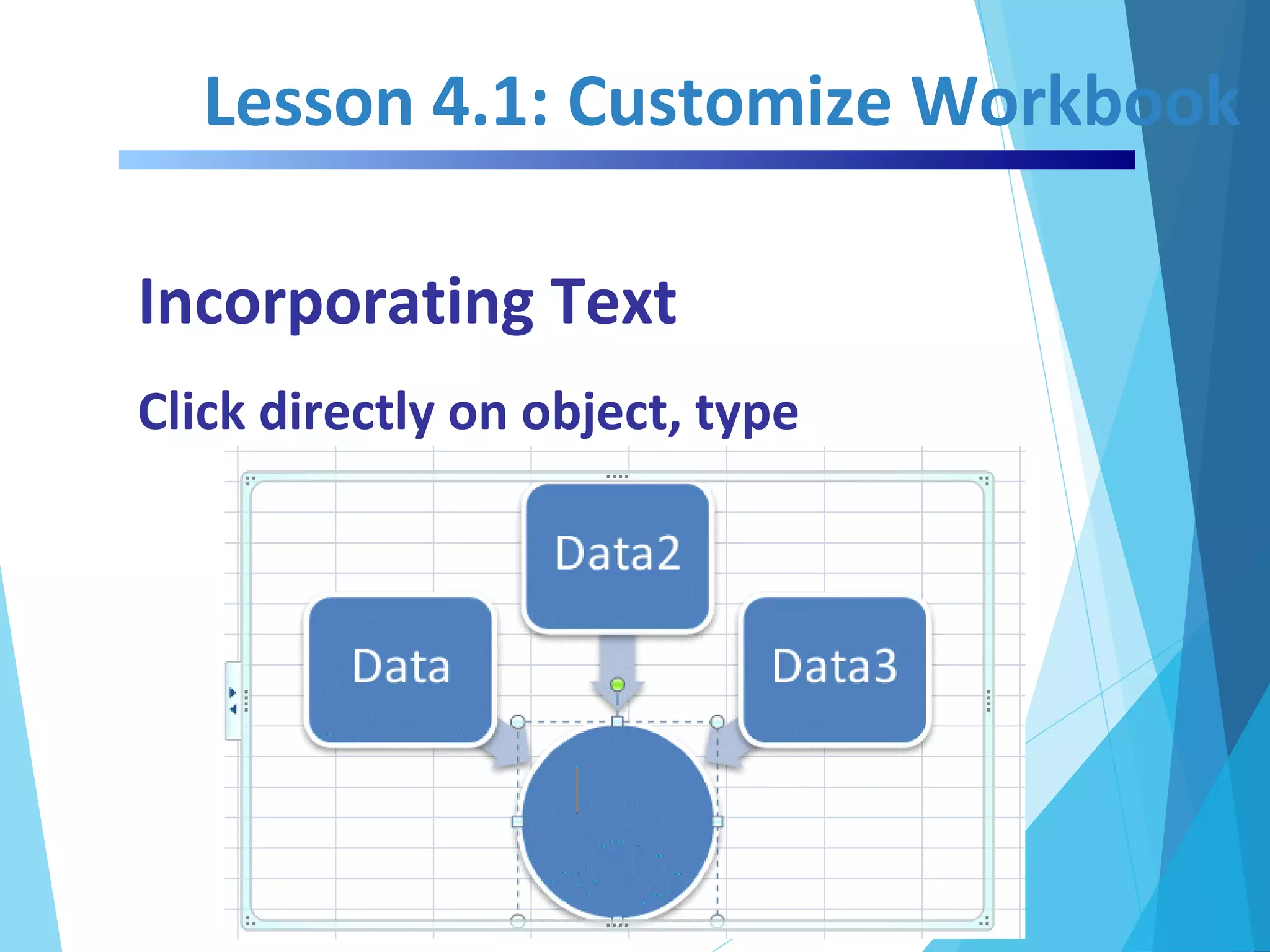 Lesson 4.1: Customize Workbook

Incorporating Text

Click directly on object, type

Data2

Data

Data3